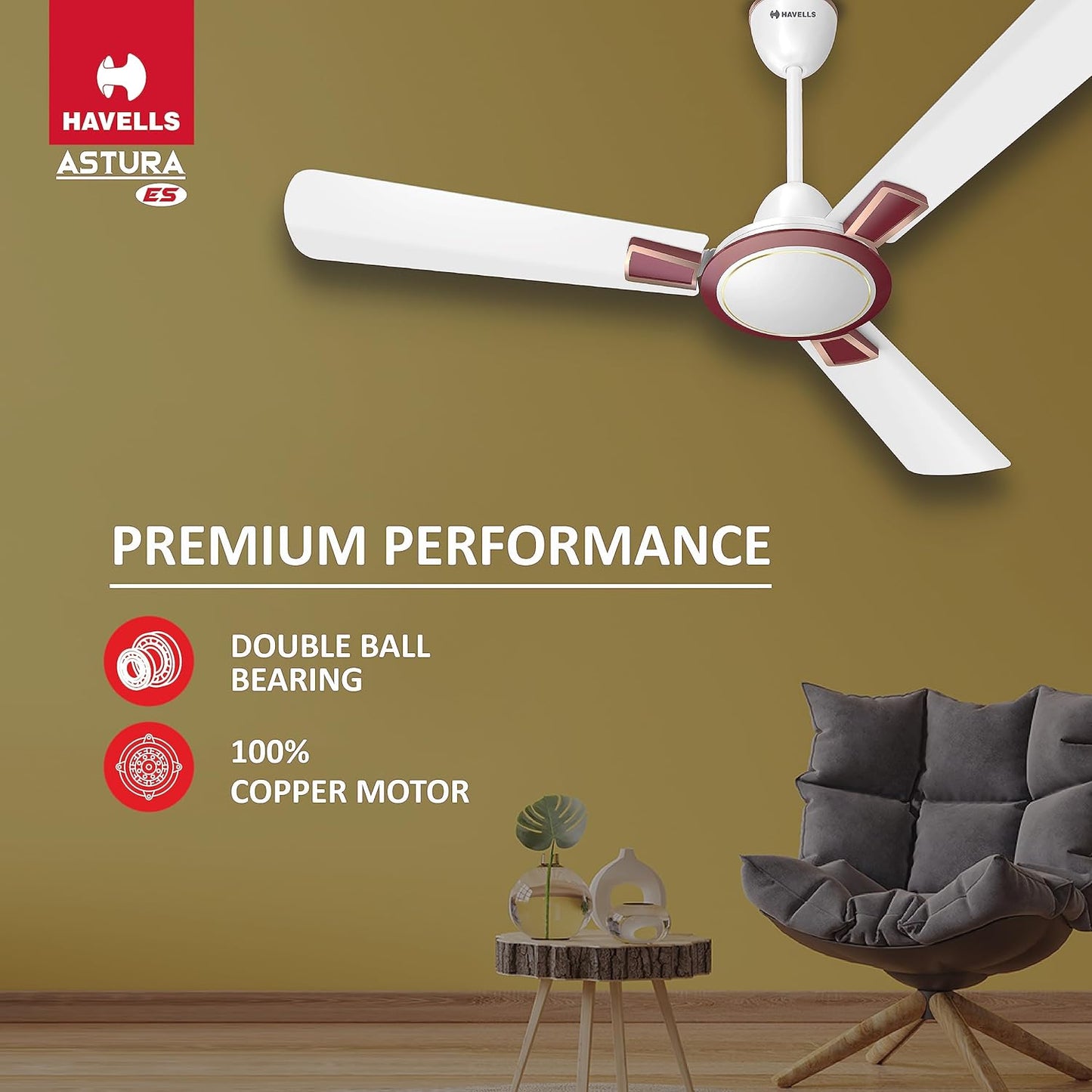 HAVELLS
ASTURA
ES

HAVELLS

PREMIUM PERFORMANCE

DOUBLE BALL BEARING

100% COPPER MOTOR